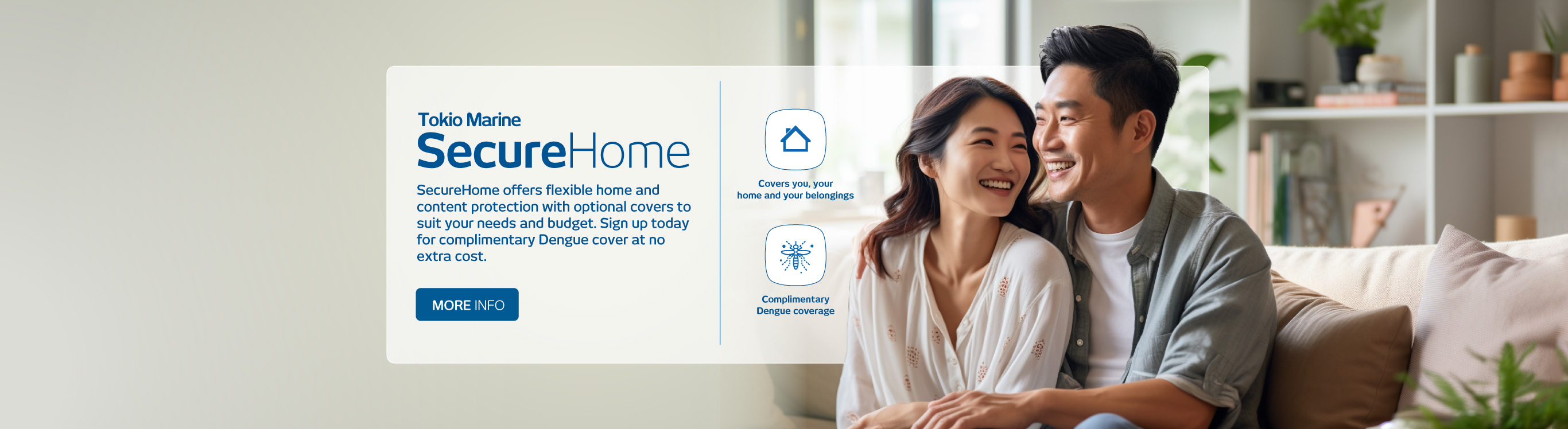 Tokio Marine
SecureHome

SecureHome offers flexible home and content protection with optional covers to suit your needs and budget. Sign up today for complimentary Dengue cover at no extra cost.

MORE INFO

Covers you, your home and your belongings

Complimentary Dengue coverage